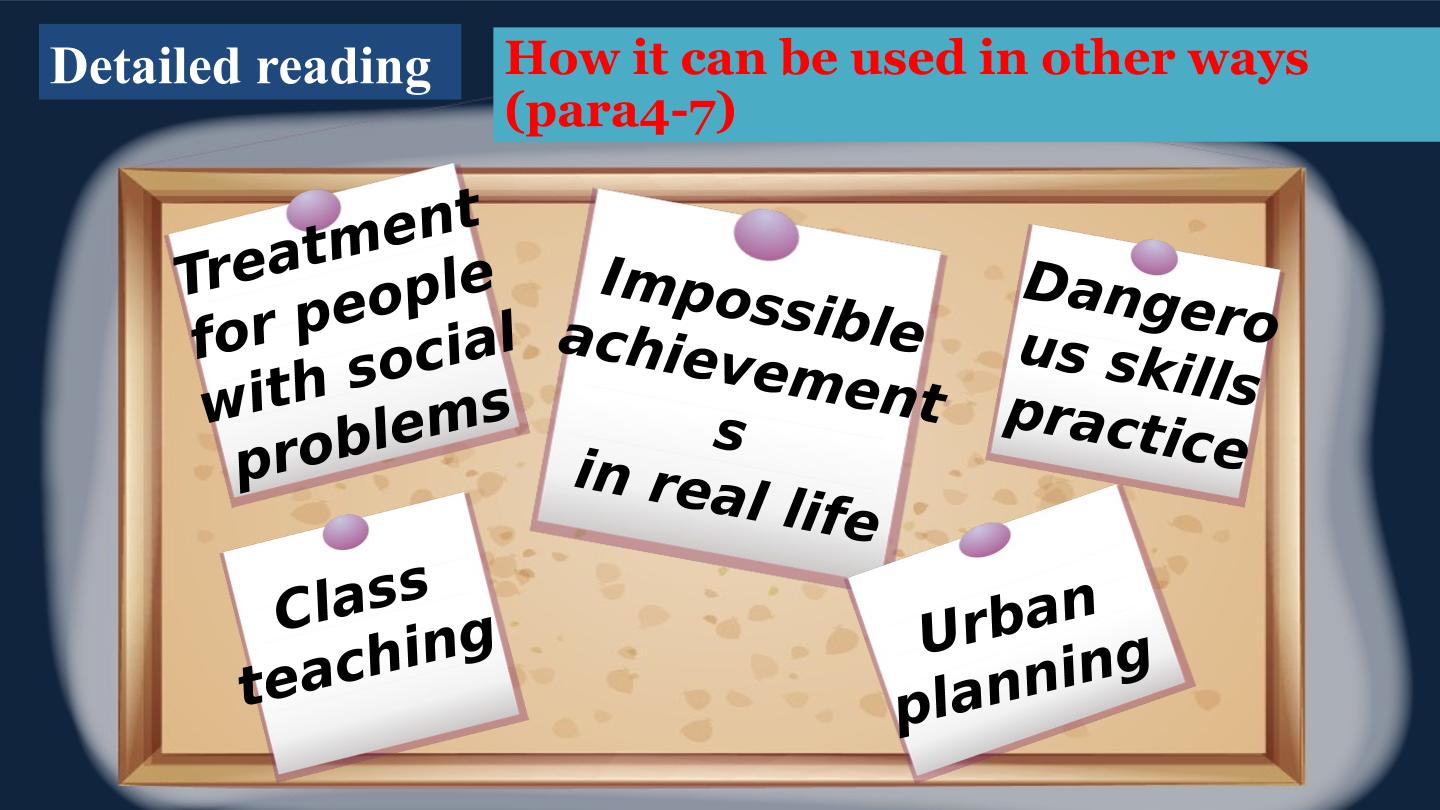 Detailed reading

How it can be used in other ways (para4-7)

Treatment for people with social problems

Impossible achievement s in real life

Dangero us skills practice

Class teaching

Urban planning